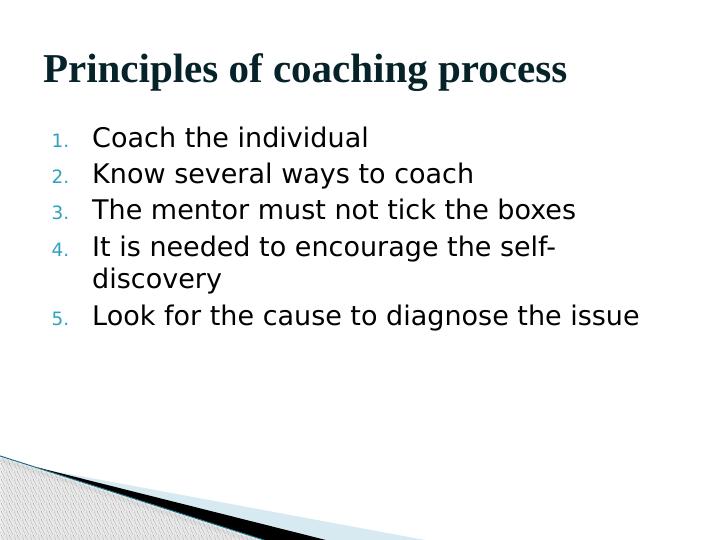 Principles of coaching process

1. Coach the individual
2. Know several ways to coach
3. The mentor must not tick the boxes
4. It is needed to encourage the self-discovery
5. Look for the cause to diagnose the issue